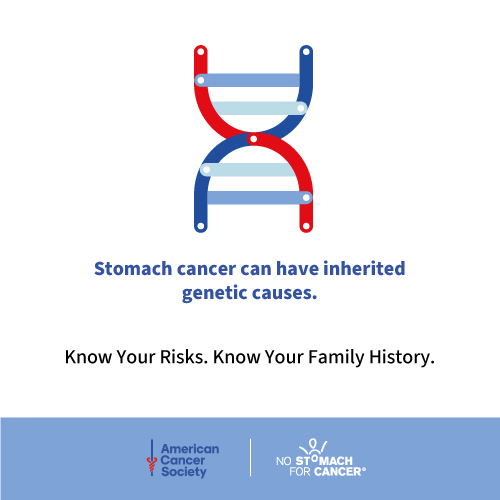 Stomach cancer can have inherited genetic causes.

Know Your Risks. Know Your Family History.

American Cancer Society

NO STOMACH FOR CANCER®